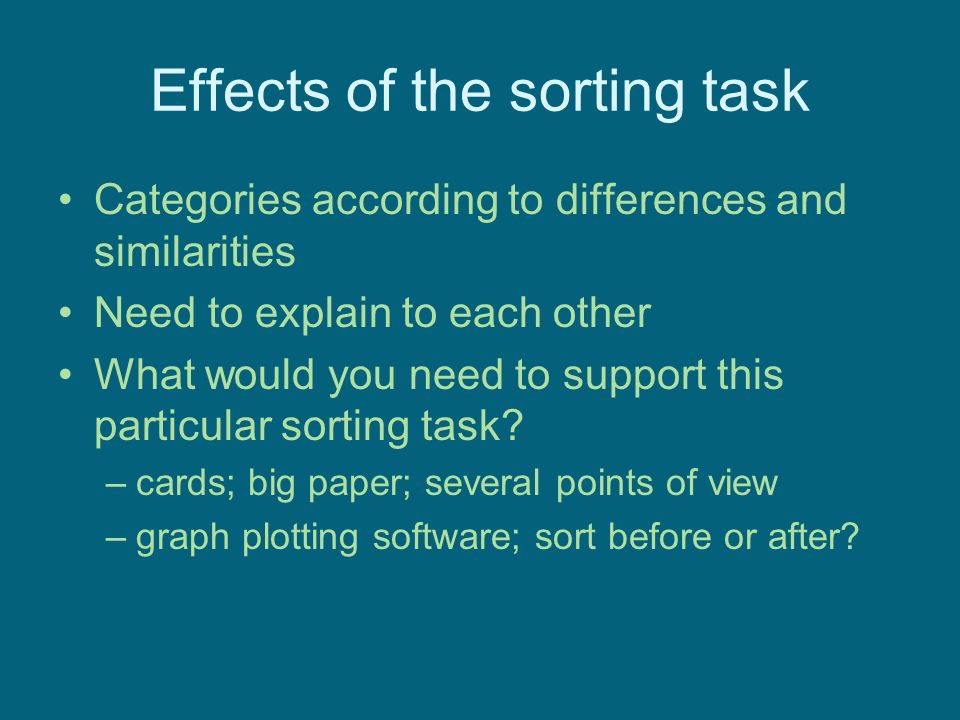 Effects of the sorting task

• Categories according to differences and similarities
• Need to explain to each other
• What would you need to support this particular sorting task?
– cards; big paper; several points of view
– graph plotting software; sort before or after?